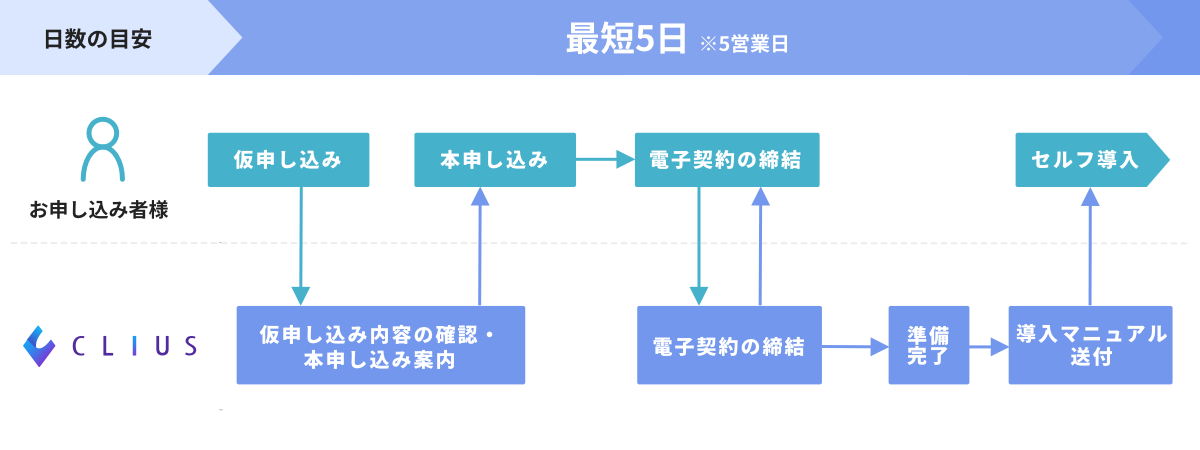 日数の目安

最短5日 ※5営業日

お申し込み者様

仮申し込み

本申し込み

電子契約の締結

セルフ導入

CLIUS

仮申し込み内容の確認・本申し込み案内

電子契約の締結

準備完了

導入マニュアル送付